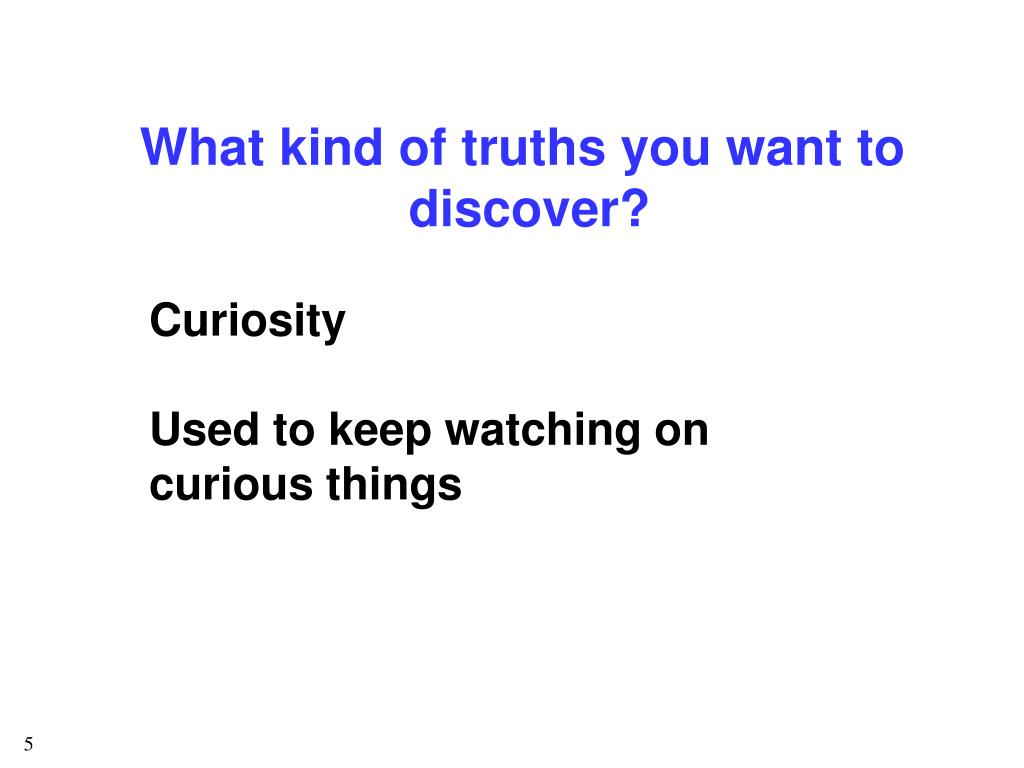 What kind of truths you want to discover?

Curiosity

Used to keep watching on curious things

5